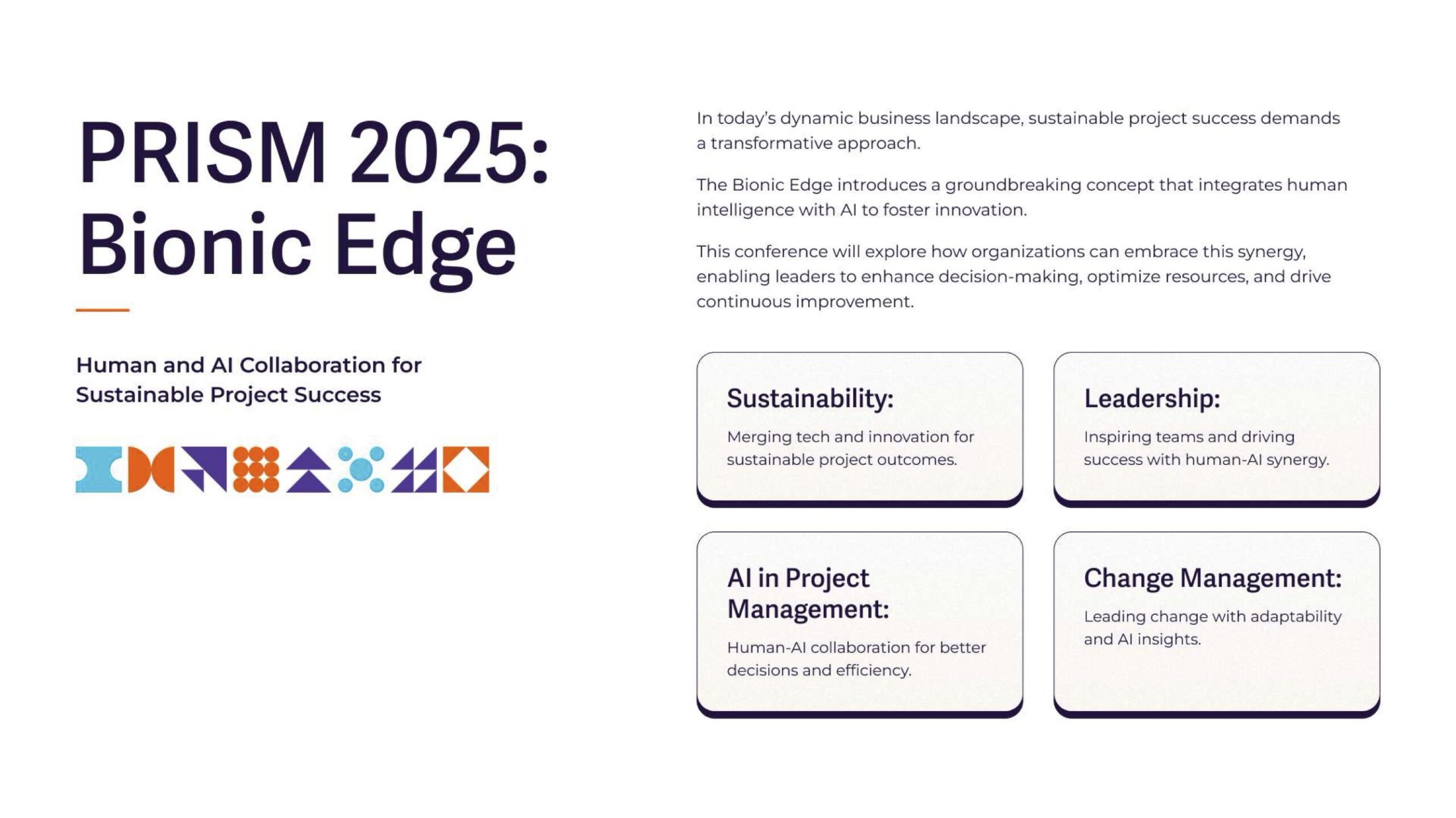 PRISM 2025: Bionic Edge

Human and AI Collaboration for Sustainable Project Success

In today's dynamic business landscape, sustainable project success demands a transformative approach.

The Bionic Edge introduces a groundbreaking concept that integrates human intelligence with AI to foster innovation.

This conference will explore how organizations can embrace this synergy, enabling leaders to enhance decision-making, optimize resources, and drive continuous improvement.

Sustainability:

Merging tech and innovation for sustainable project outcomes.

Leadership:

Inspiring teams and driving success with human-AI synergy.

AI in Project Management:

Human-AI collaboration for better decisions and efficiency.

Change Management:

Leading change with adaptability and AI insights.